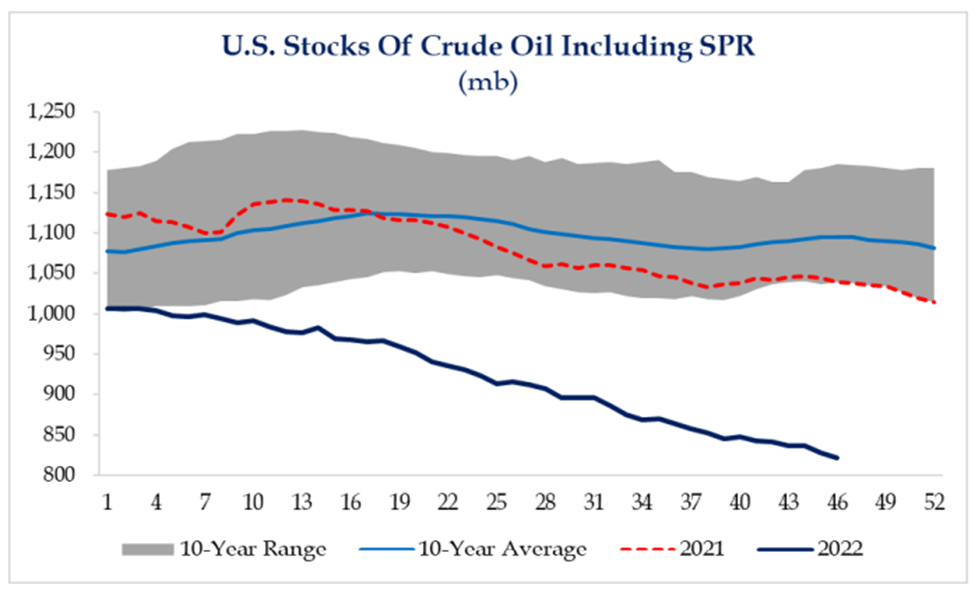 U.S. Stocks Of Crude Oil Including SPR
(mb)

1,250
1,200
1,150
1,100
1,050
1,000
950
900
850
800

1 4 7 10 13 16 19 22 25 28 31 34 37 40 43 46 49 52

10-Year Range
10-Year Average
2021
2022